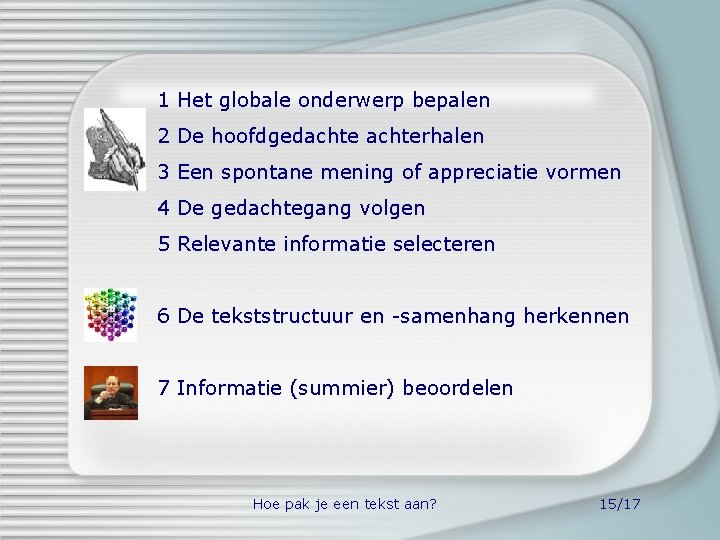 1 Het globale onderwerp bepalen

2 De hoofdgedachte achterhalen

3 Een spontane mening of appreciatie vormen

4 De gedachtegang volgen

5 Relevante informatie selecteren

6 De tekststructuur en -samenhang herkennen

7 Informatie (summier) beoordelen

Hoe pak je een tekst aan?

15/17